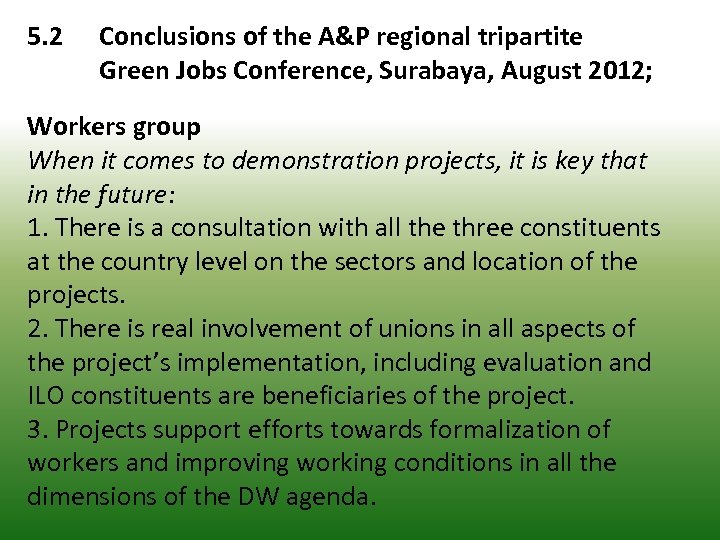 5.2 Conclusions of the A&P regional tripartite Green Jobs Conference, Surabaya, August 2012;

Workers group
When it comes to demonstration projects, it is key that in the future:
1. There is a consultation with all the three constituents at the country level on the sectors and location of the projects.
2. There is real involvement of unions in all aspects of the project's implementation, including evaluation and ILO constituents are beneficiaries of the project.
3. Projects support efforts towards formalization of workers and improving working conditions in all the dimensions of the DW agenda.